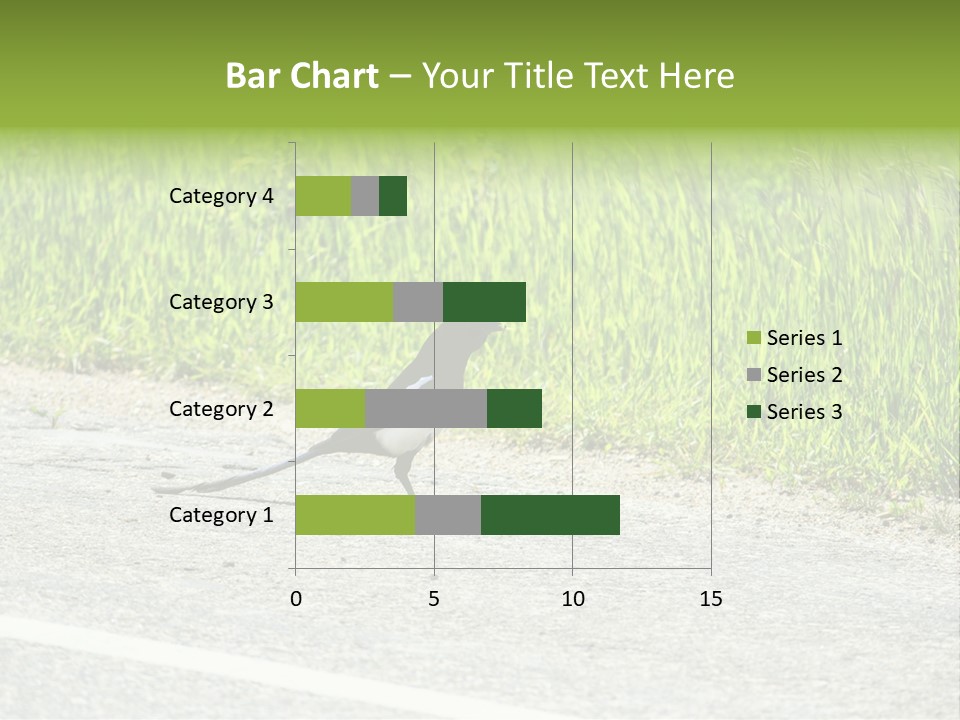 Bar Chart – Your Title Text Here

Category 4
Category 3
Category 2
Category 1

0
5
10
15

Series 1
Series 2
Series 3